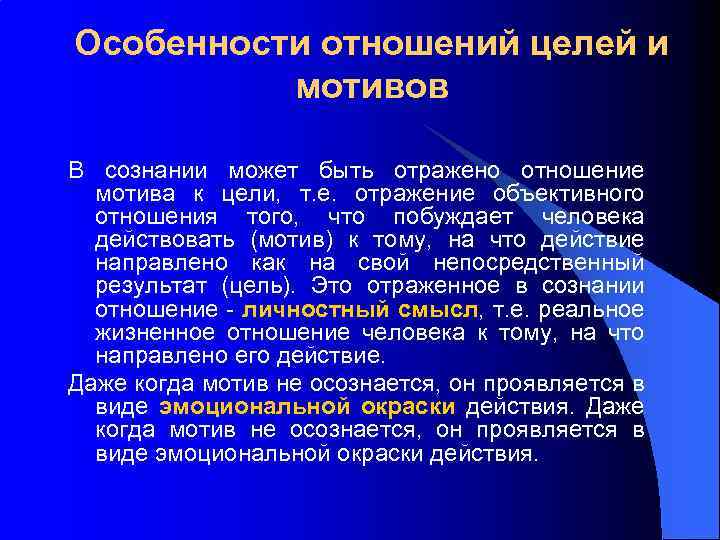 Особенности отношений целей и мотивов

В сознании может быть отражено отношение мотива к цели, т.е. отражение объективного отношения того, что побуждает человека действовать (мотив) к тому, на что действие направлено как на свой непосредственный результат (цель). Это отраженное в сознании отношение - личностный смысл, т.е. реальное жизненное отношение человека к тому, на что направлено его действие.

Даже когда мотив не осознается, он проявляется в виде эмоциональной окраски действия. Даже когда мотив не осознается, он проявляется в виде эмоциональной окраски действия.